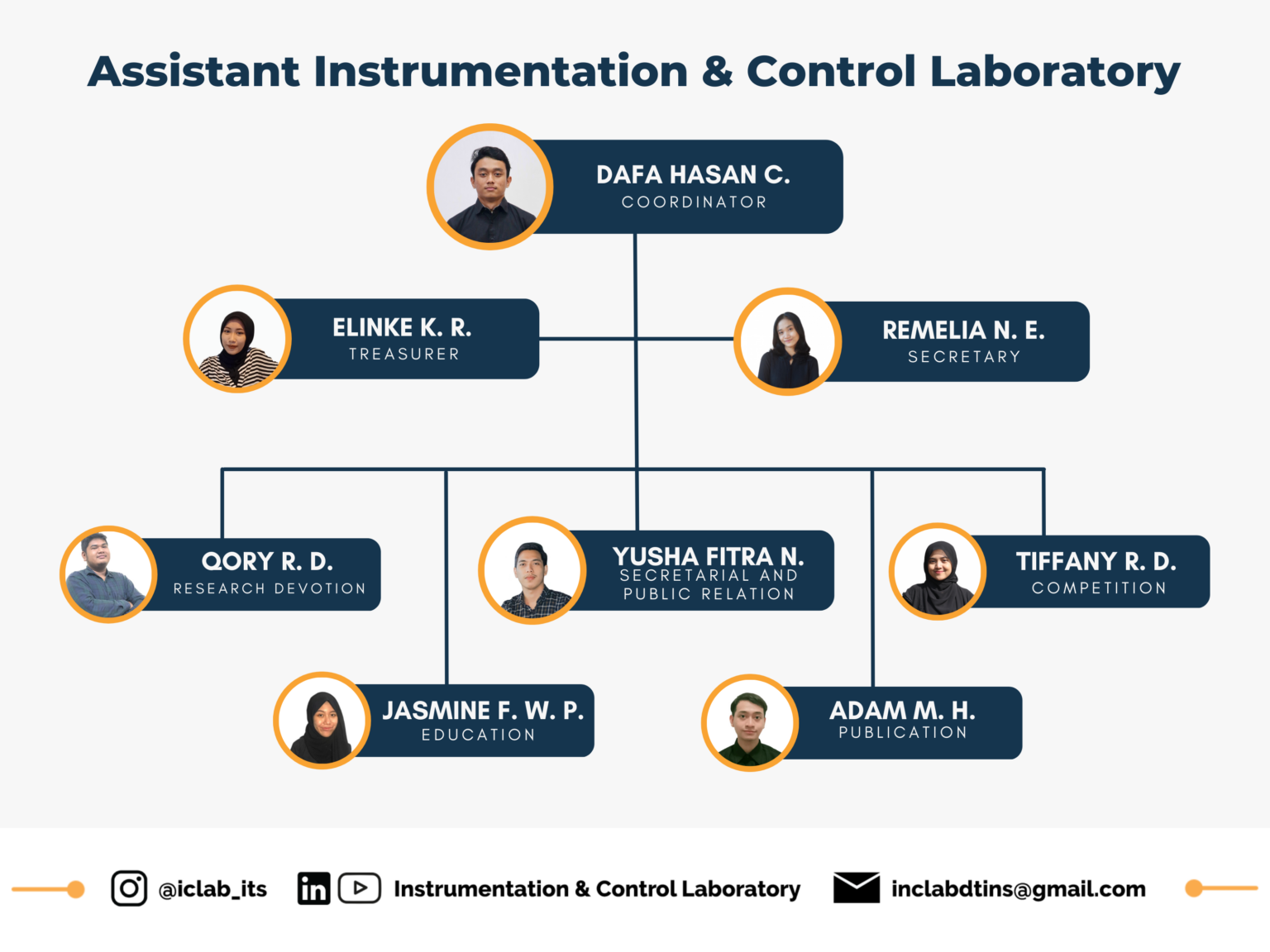 Assistant Instrumentation & Control Laboratory

DAFA HASAN C.
COORDINATOR

ELINKE K. R.
TREASURER

REMELIA N. E.
SECRETARY

QORY R. D.
RESEARCH DEVOTION

YUSHA FITRA N.
SECRETARIAL AND PUBLIC RELATION

TIFFANY R. D.
COMPETITION

JASMINE F. W. P.
EDUCATION

ADAM M. H.
PUBLICATION

@iclab_its
in Instrumentation & Control Laboratory
inclabdtins@gmail.com